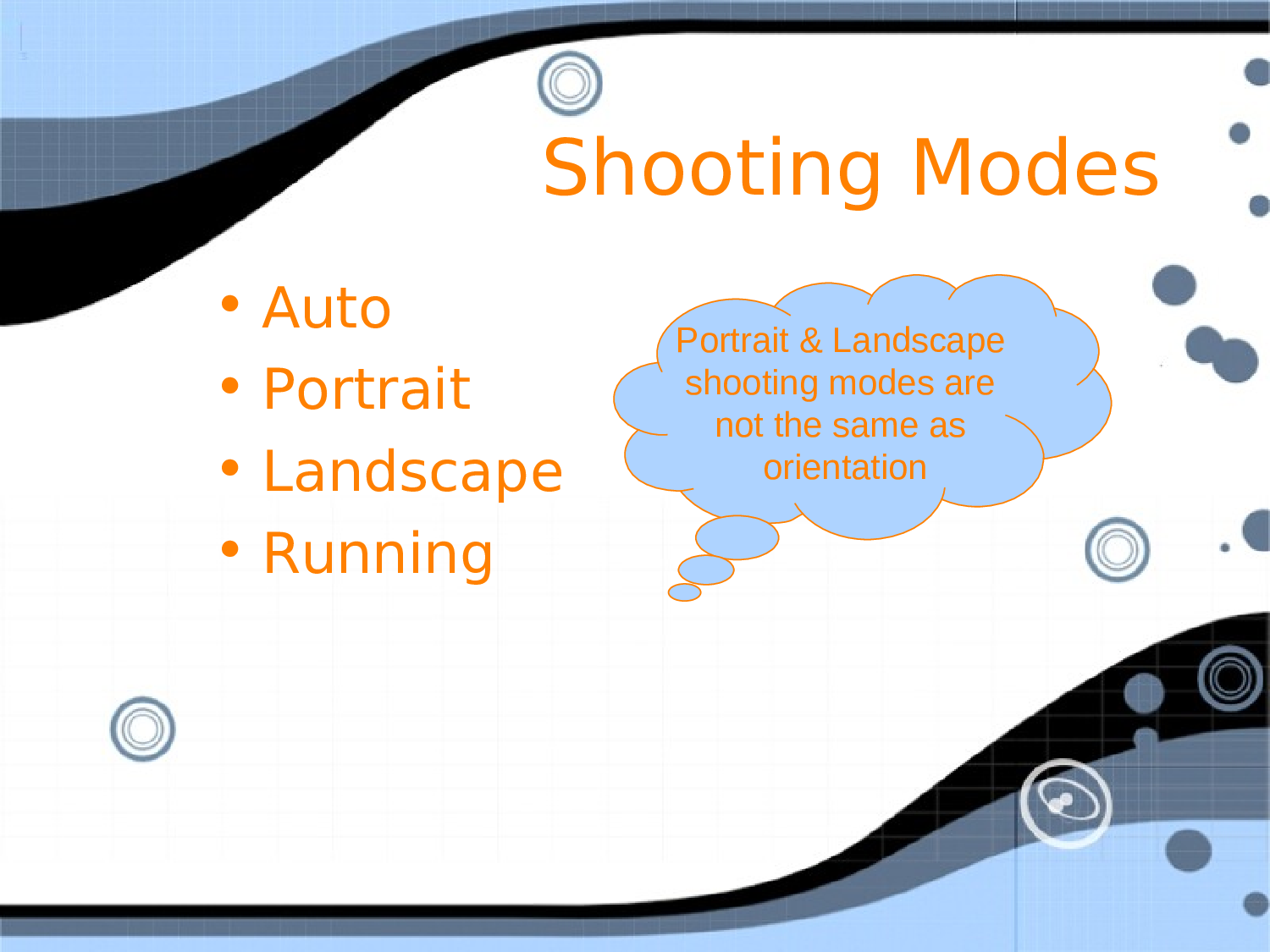 Shooting Modes

• Auto
• Portrait
• Landscape
• Running

Portrait & Landscape shooting modes are not the same as orientation